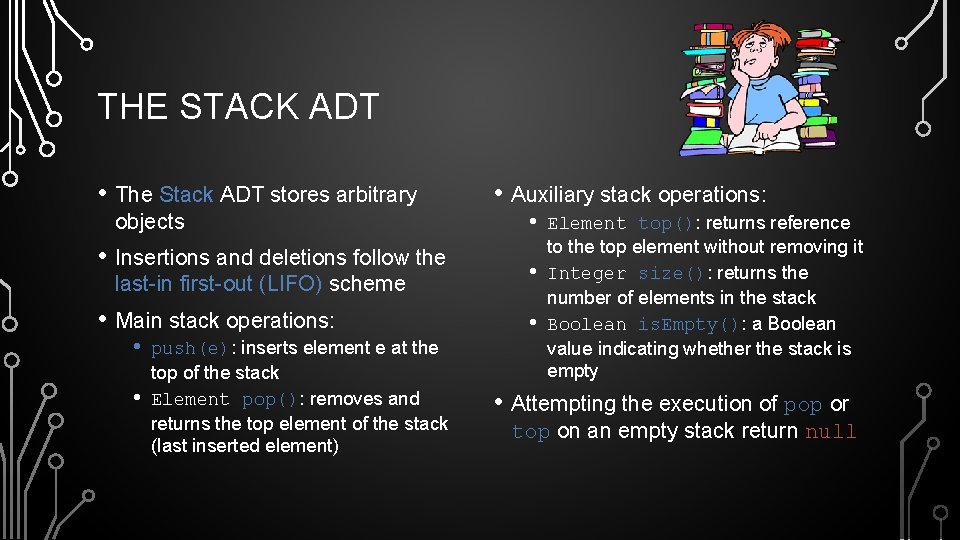 THE STACK ADT

• The Stack ADT stores arbitrary objects

• Insertions and deletions follow the last-in first-out (LIFO) scheme

• Main stack operations:
  • push(e): inserts element e at the top of the stack
  • Element pop(): removes and returns the top element of the stack (last inserted element)

• Auxiliary stack operations:
  • Element top(): returns reference to the top element without removing it
  • Integer size(): returns the number of elements in the stack
  • Boolean isEmpty(): a Boolean value indicating whether the stack is empty

• Attempting the execution of pop or top on an empty stack return null